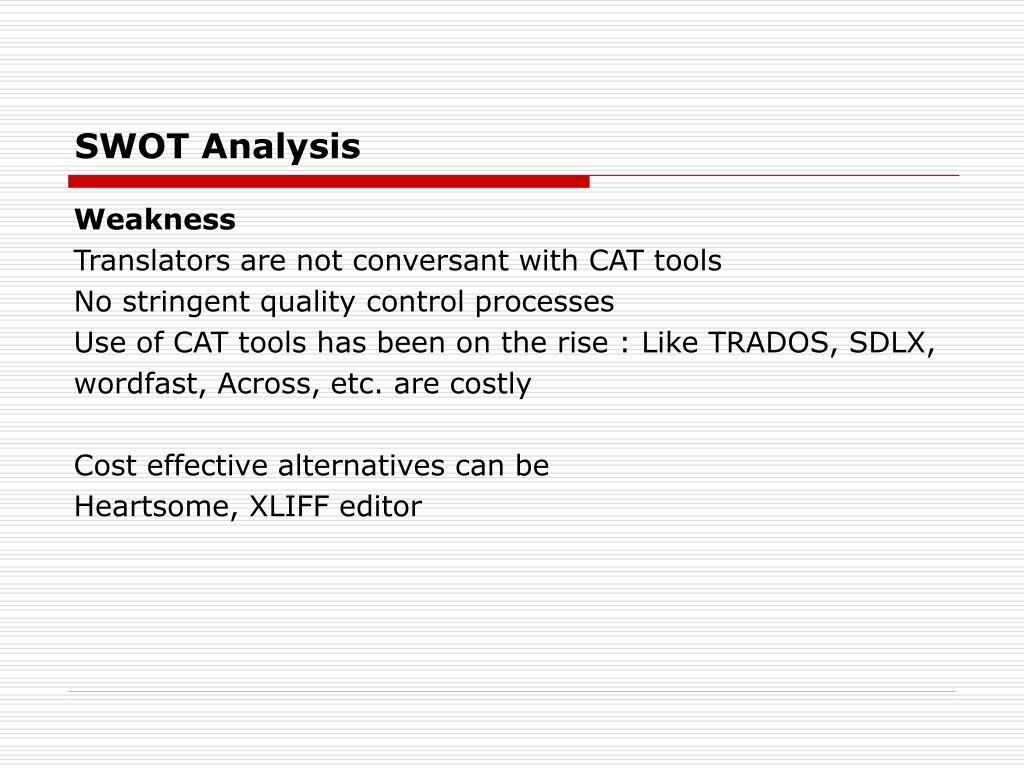 SWOT Analysis

Weakness
Translators are not conversant with CAT tools
No stringent quality control processes
Use of CAT tools has been on the rise : Like TRADOS, SDLX, wordfast, Across, etc. are costly

Cost effective alternatives can be
Heartsome, XLIFF editor